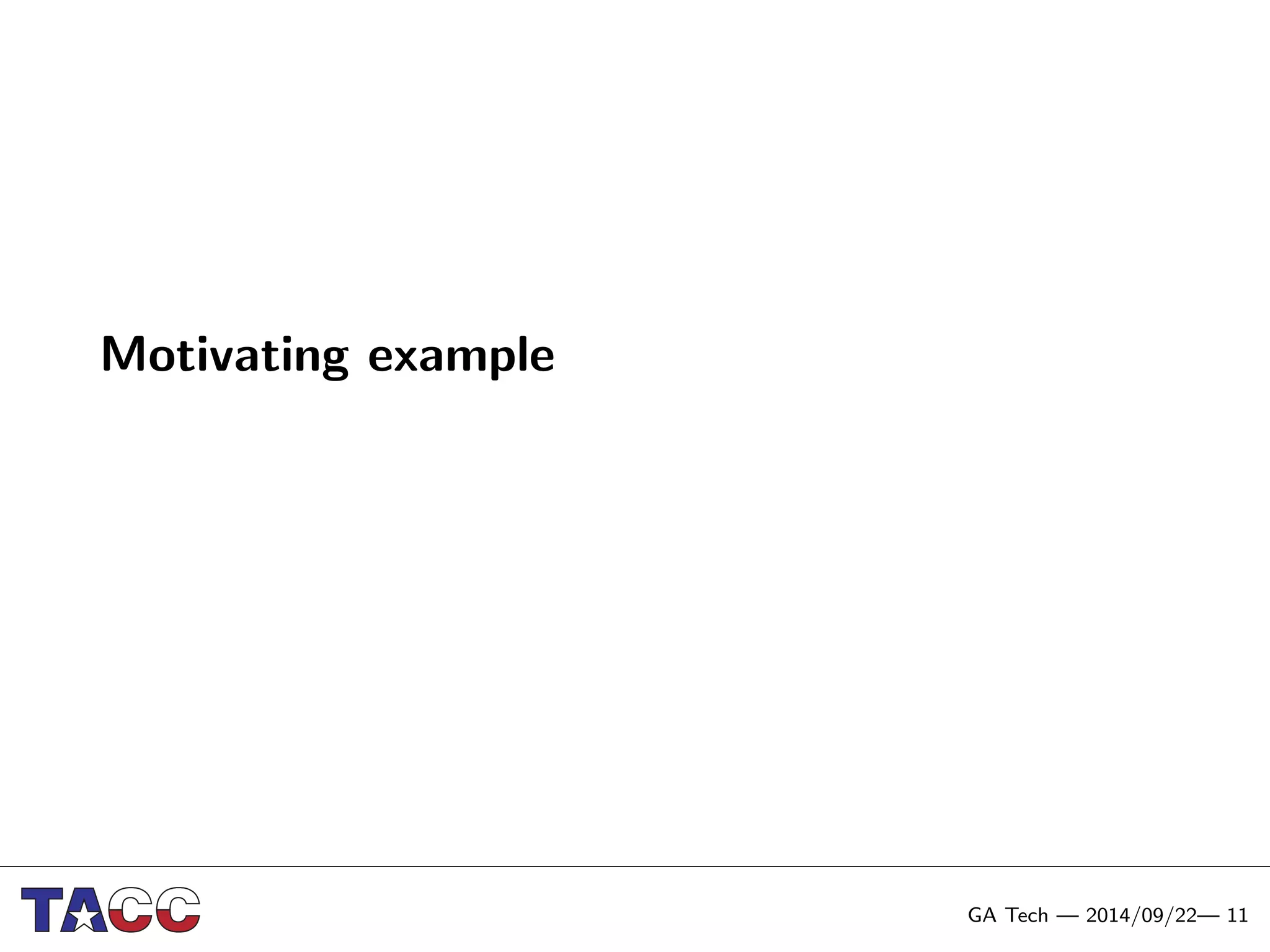 Motivating example

TACC

GA Tech — 2014/09/22— 11